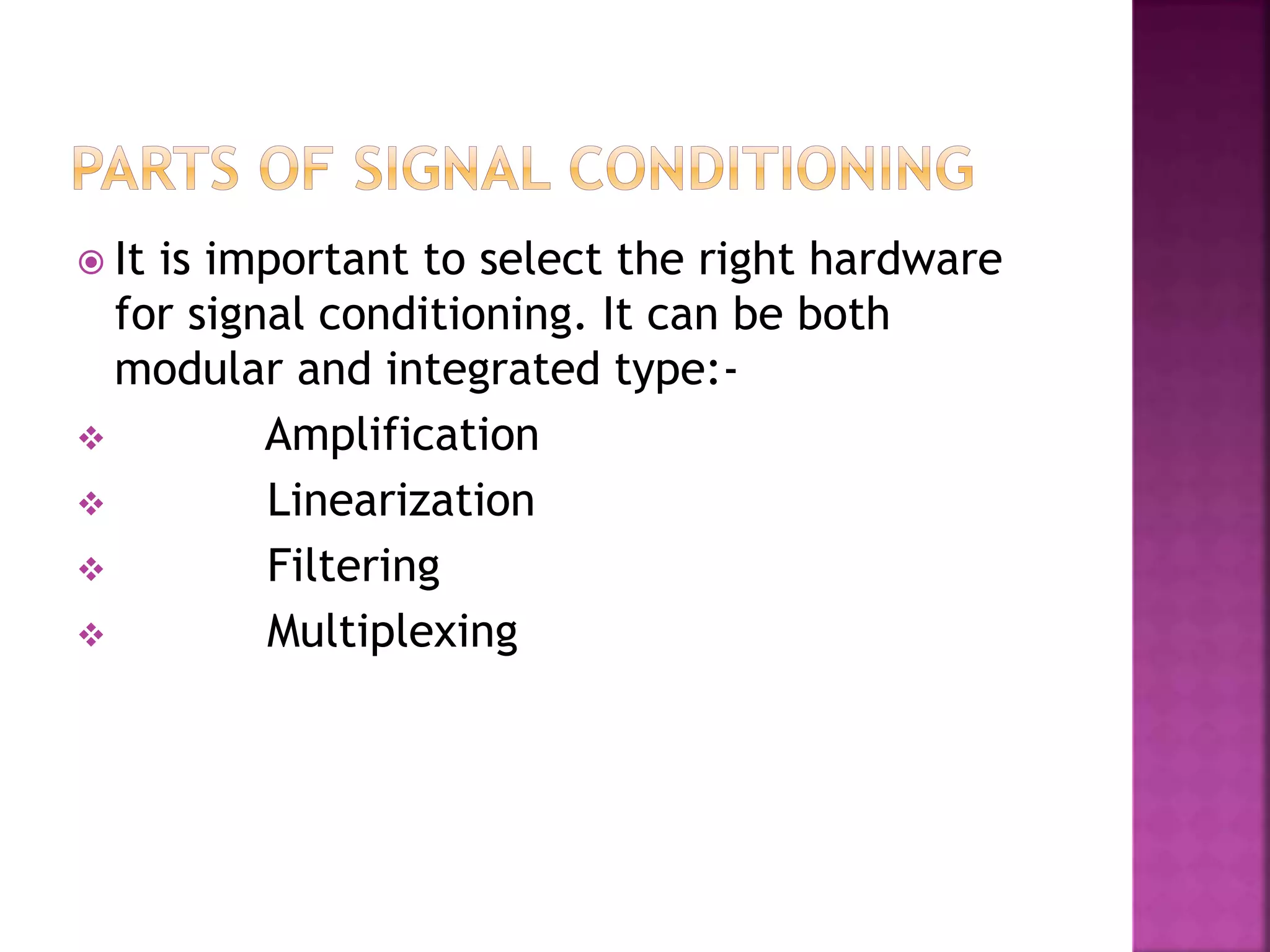 PARTS OF SIGNAL CONDITIONING

It is important to select the right hardware for signal conditioning. It can be both modular and integrated type:-

Amplification

Linearization

Filtering

Multiplexing